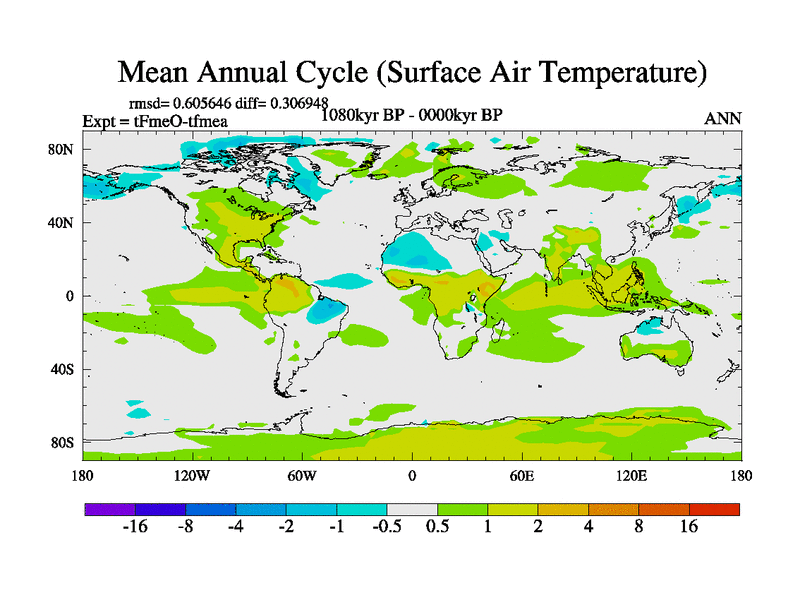 Mean Annual Cycle (Surface Air Temperature)

rmsd= 0.605646 diff= 0.306948
Expt = tFmeO-tfmea
1080kyr BP - 0000kyr BP
ANN

80N
40N
0
40S
80S

180
120W
60W
0
60E
120E
180

-16
-8
-4
-2
-1
-0.5
0.5
1
2
4
8
16